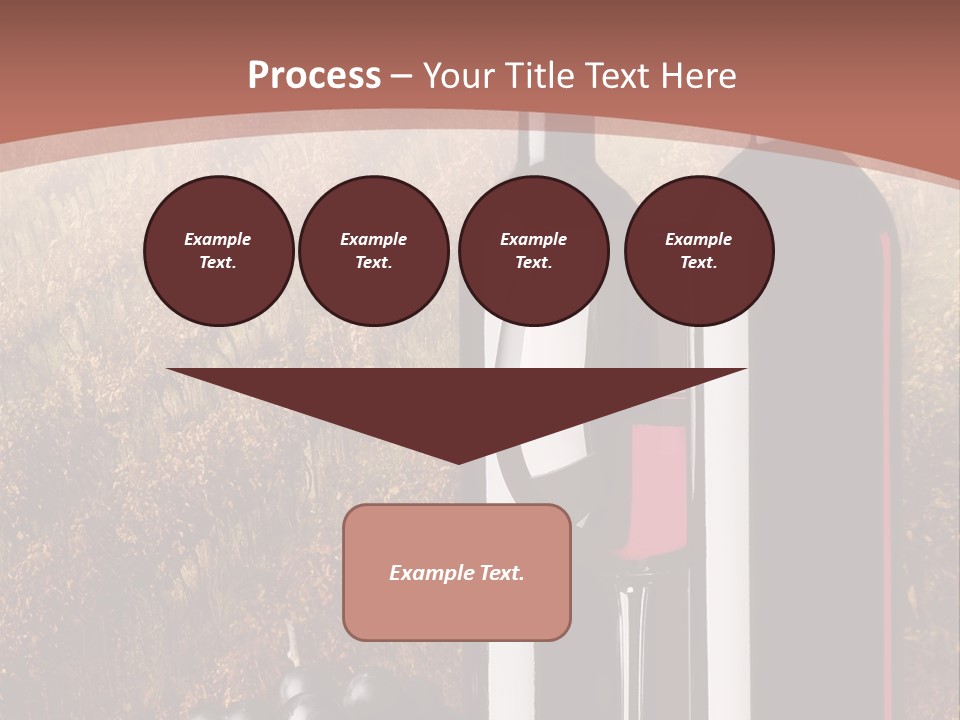 Process – Your Title Text Here

Example Text.

Example Text.

Example Text.

Example Text.

Example Text.